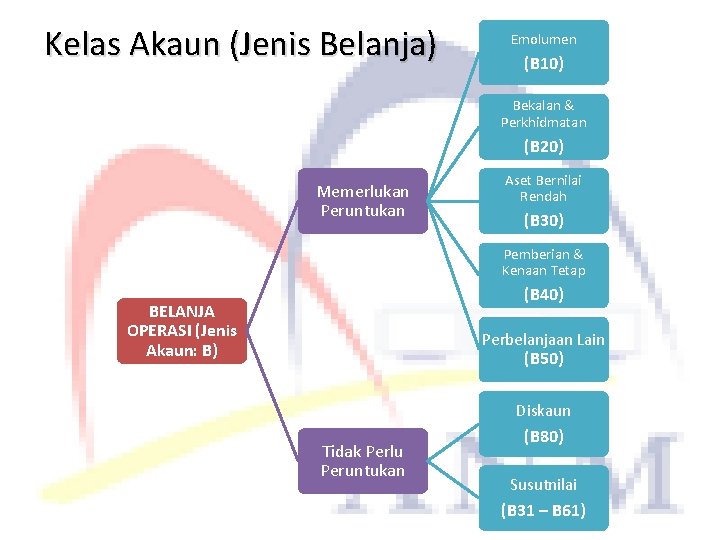 Kelas Akaun (Jenis Belanja)

BELANJA OPERASI (Jenis Akaun: B)

Memerlukan Peruntukan

Tidak Perlu Peruntukan

Emolumen
(B10)

Bekalan & Perkhidmatan
(B20)

Aset Bernilai Rendah
(B30)

Pemberian & Kenaan Tetap
(B40)

Perbelanjaan Lain
(B50)

Diskaun
(B80)

Susutnilai
(B31 – B61)